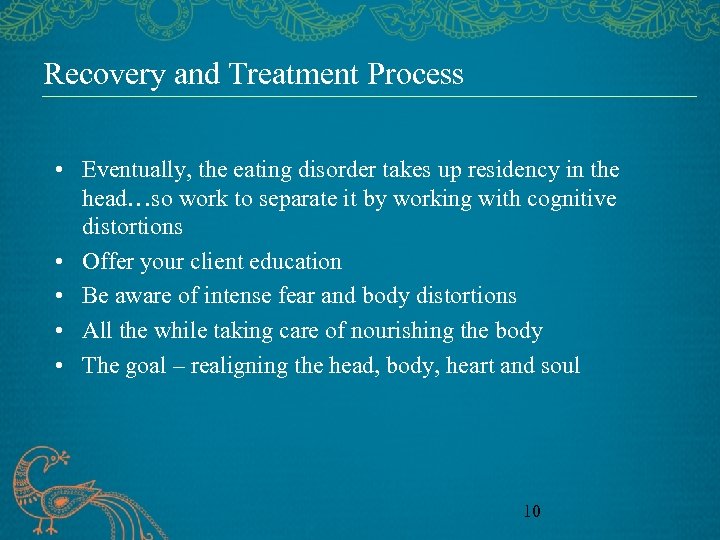 Recovery and Treatment Process

• Eventually, the eating disorder takes up residency in the head…so work to separate it by working with cognitive distortions
• Offer your client education
• Be aware of intense fear and body distortions
• All the while taking care of nourishing the body
• The goal – realigning the head, body, heart and soul

10